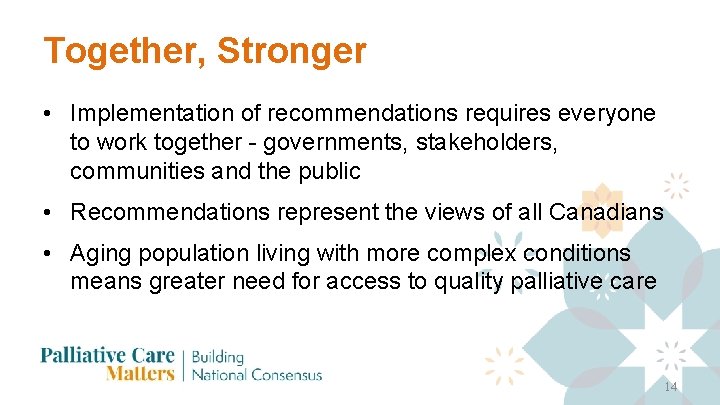 Together, Stronger

• Implementation of recommendations requires everyone to work together - governments, stakeholders, communities and the public

• Recommendations represent the views of all Canadians

• Aging population living with more complex conditions means greater need for access to quality palliative care

Palliative Care Matters | Building National Consensus

14